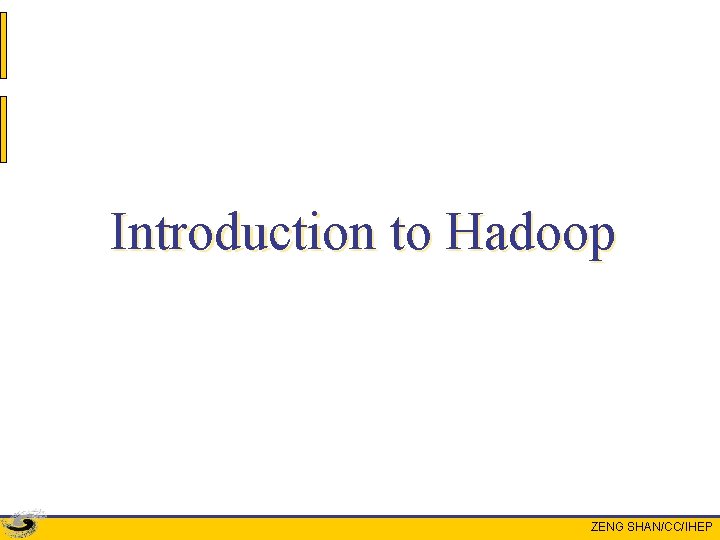 Introduction to Hadoop

ZENG SHAN/CC/IHEP